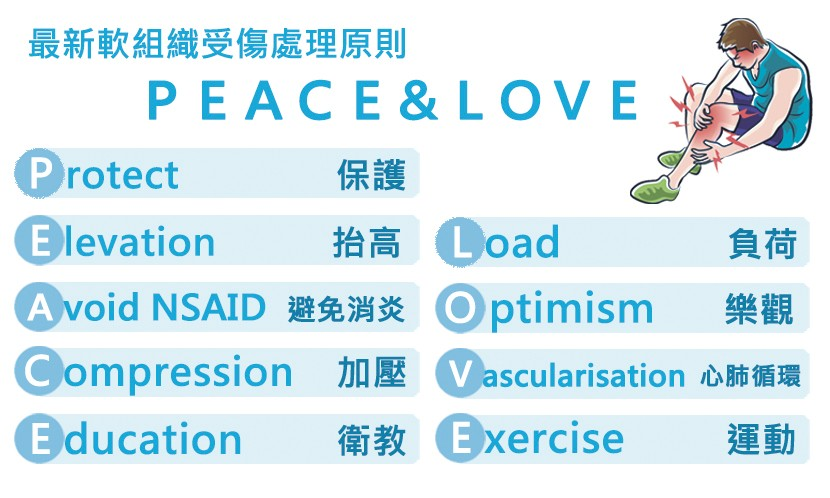 最新軟組織受傷處理原則

PEACE&LOVE

Protect 保護

Elevation 抬高

Avoid NSAID 避免消炎

Compression 加壓

Education 衛教

Load 負荷

Optimism 樂觀

Vascularisation 心肺循環

Exercise 運動